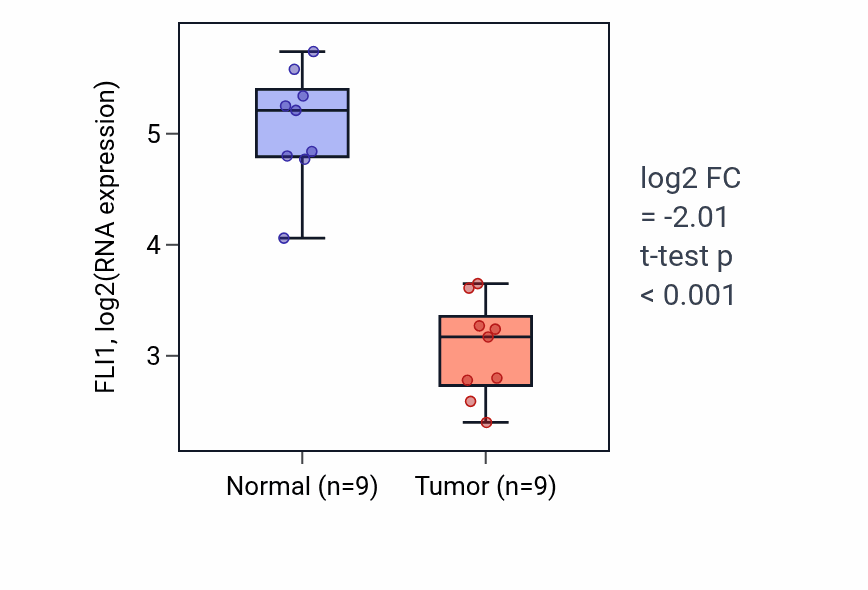 FLI1, log2(RNA expression)

5

4

3

Normal (n=9)

Tumor (n=9)

log2 FC = -2.01 t-test p < 0.001